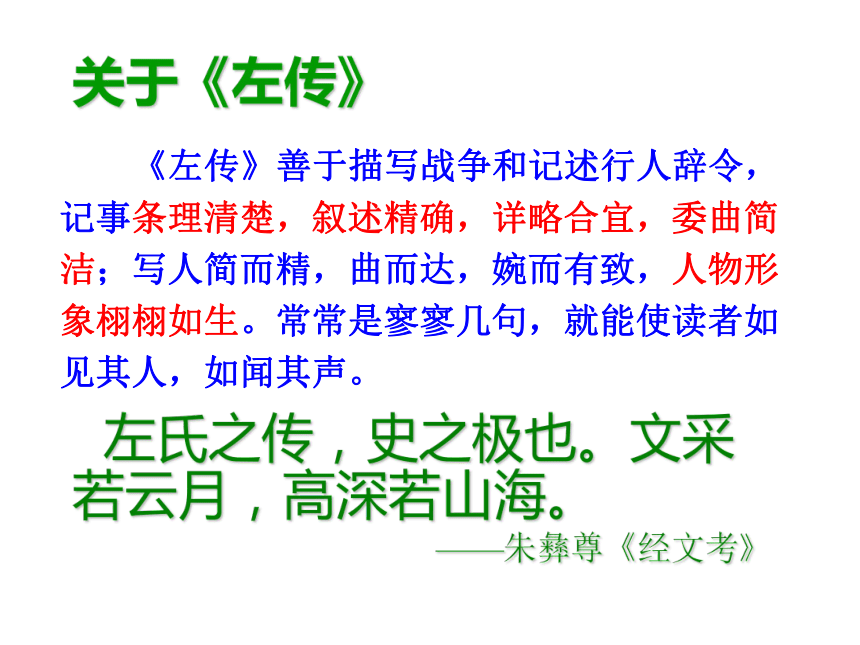 关于《左传》

《左传》善于描写战争和记述行人辞令，记事条理清楚，叙述精确，详略合宜，委曲简洁；写人简而精，曲而达，婉而有致，人物形象栩栩如生。常常是寥寥几句，就能使读者如见其人，如闻其声。

左氏之传，史之极也。文采若云月，高深若山海。

——朱彝尊《经文考》